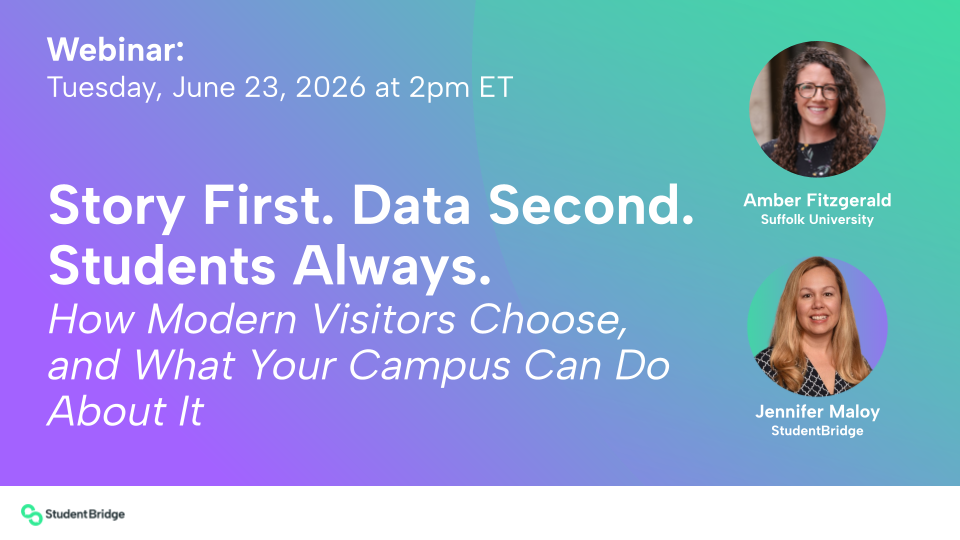 Webinar:
Tuesday, June 23, 2026 at 2pm ET

Story First. Data Second. Students Always.
How Modern Visitors Choose, and What Your Campus Can Do About It

Amber Fitzgerald
Suffolk University

Jennifer Maloy
StudentBridge

StudentBridge